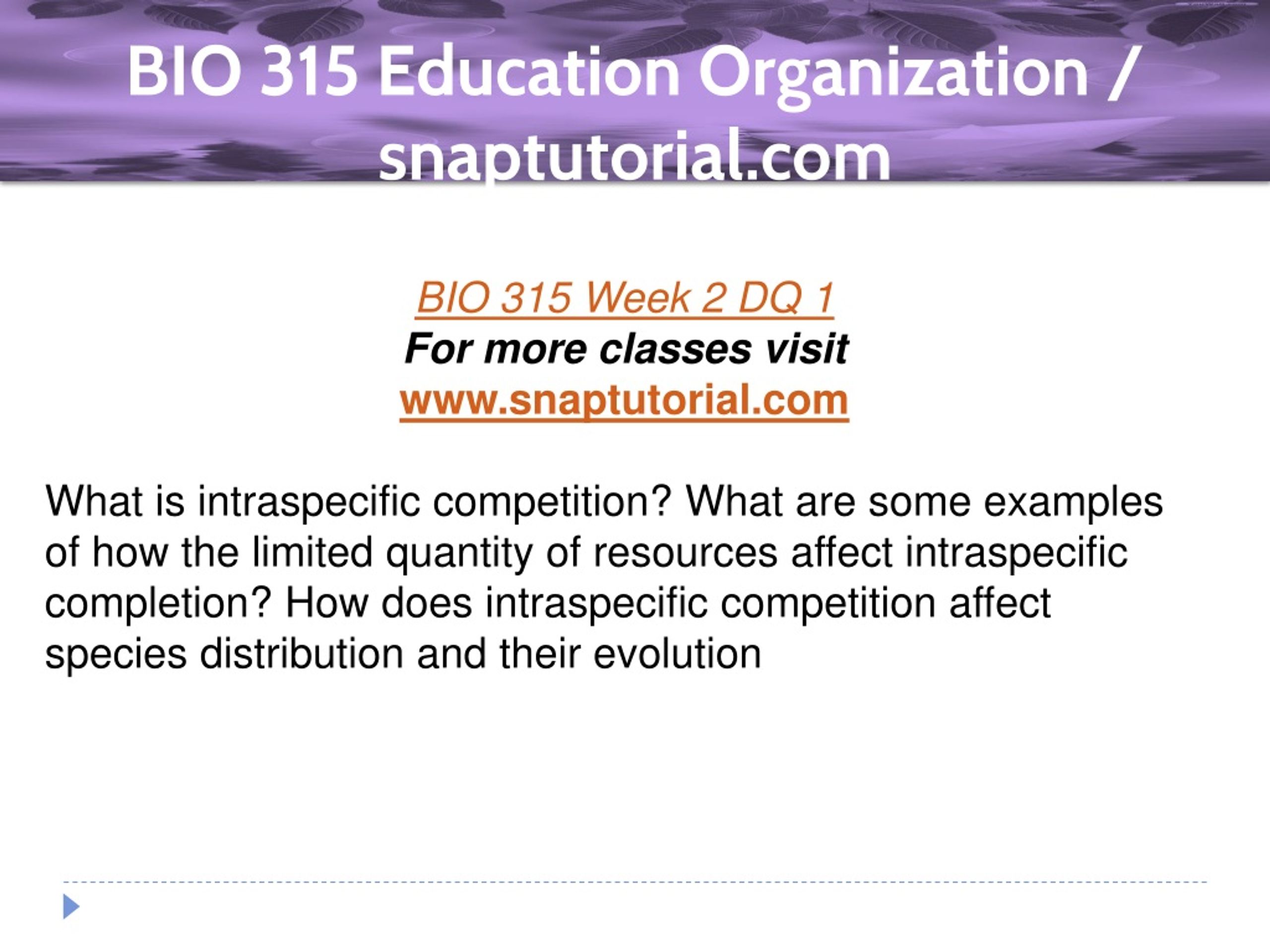 BIO 315 Education Organization / snaptutorial.com

BIO 315 Week 2 DQ 1
For more classes visit
www.snaptutorial.com

What is intraspecific competition? What are some examples of how the limited quantity of resources affect intraspecific completion? How does intraspecific competition affect species distribution and their evolution